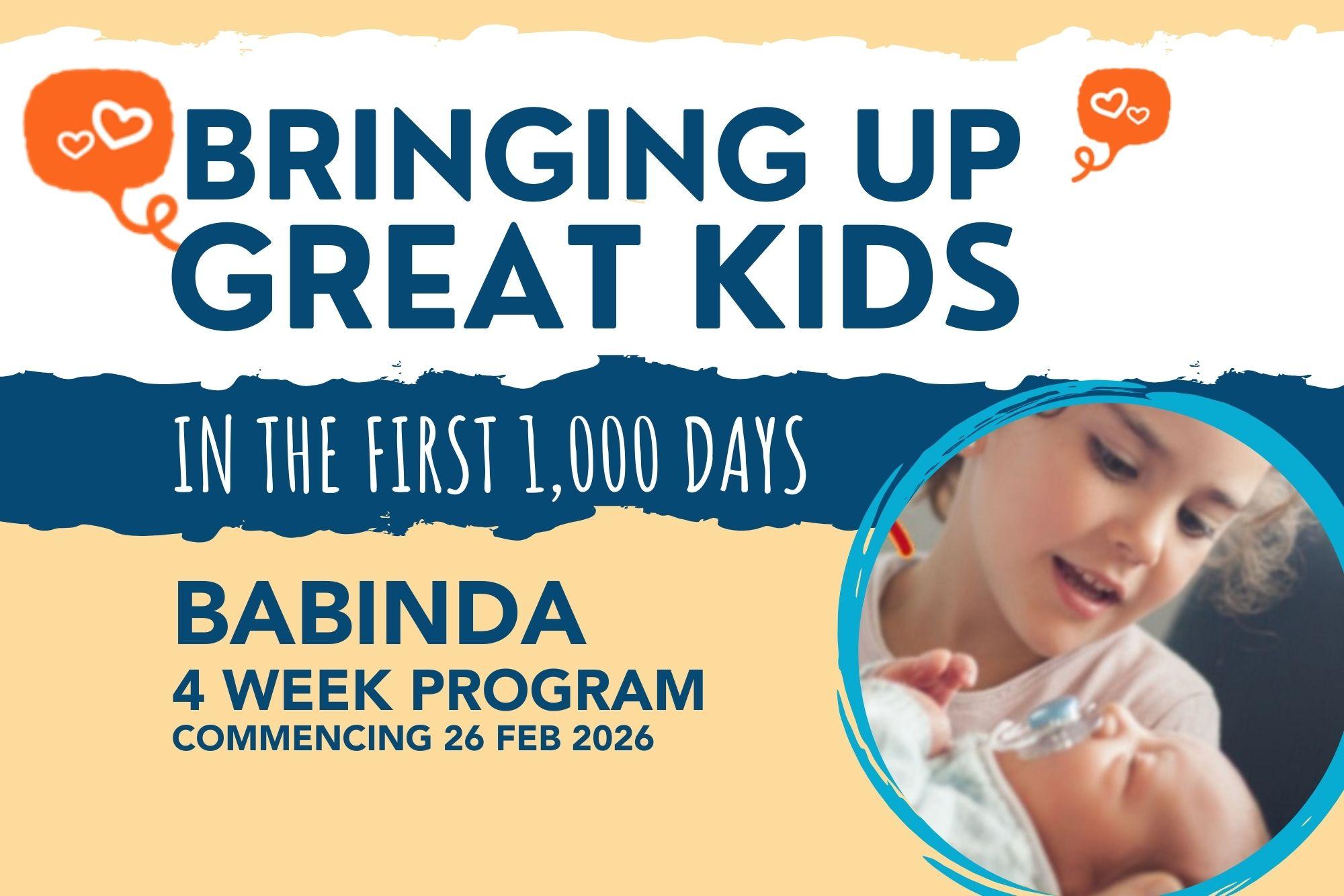 BRINGING UP GREAT KIDS

IN THE FIRST 1,000 DAYS

BABINDA
4 WEEK PROGRAM
COMMENCING 26 FEB 2026